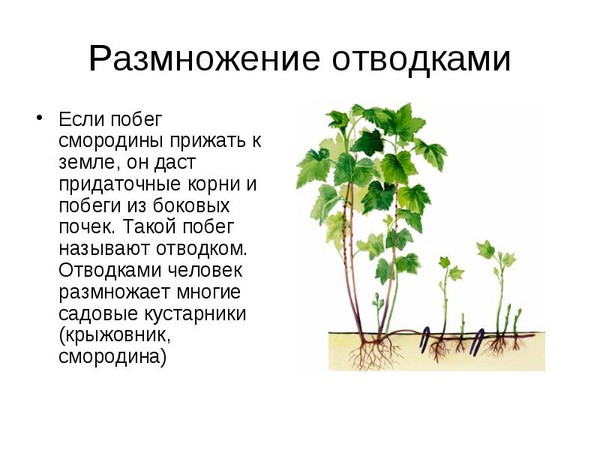 Размножение отводками

• Если побег смородины прижать к земле, он даст придаточные корни и побеги из боковых почек. Такой побег называют отводком. Отводками человек размножает многие садовые кустарники (крыжовник, смородина)